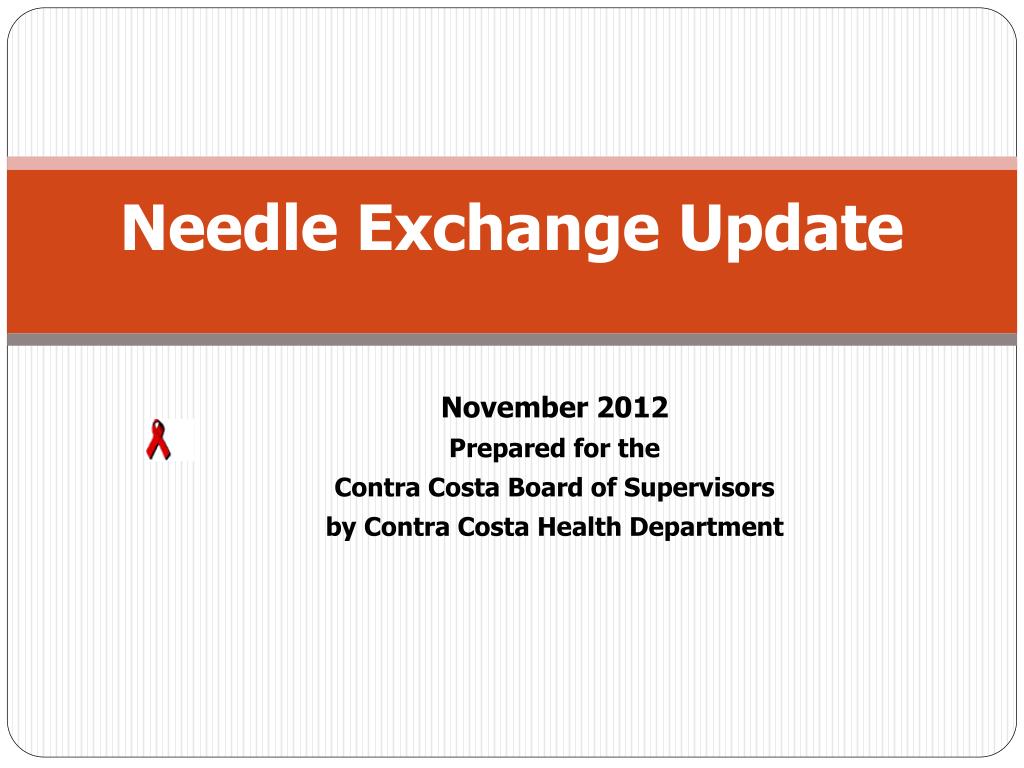 Needle Exchange Update

November 2012
Prepared for the
Contra Costa Board of Supervisors
by Contra Costa Health Department